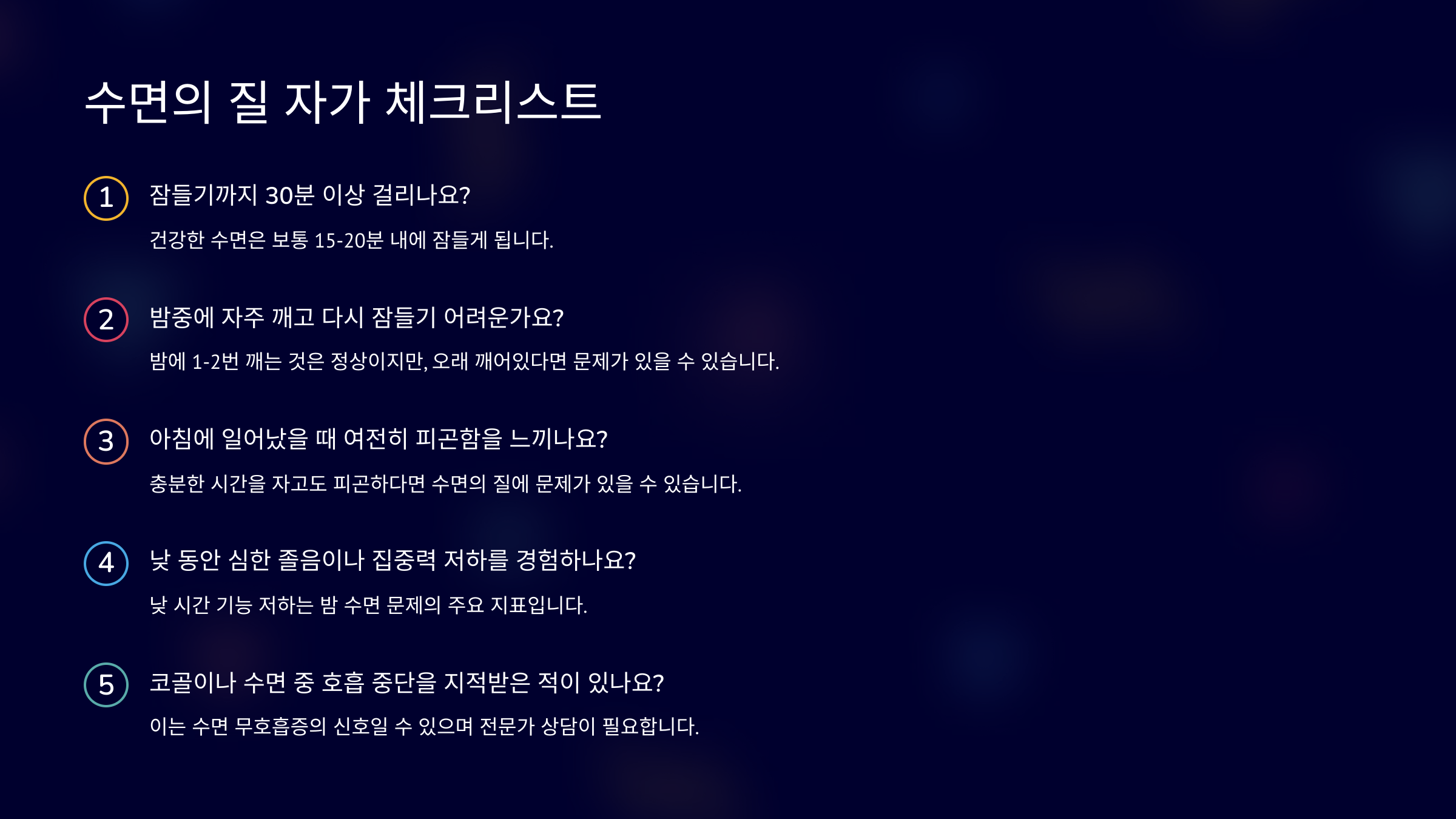 수면의 질 자가 체크리스트

1 잠들기까지 30분 이상 걸리나요?

건강한 수면은 보통 15-20분 내에 잠들게 됩니다.

2 밤중에 자주 깨고 다시 잠들기 어려운가요?

밤에 1-2번 깨는 것은 정상이지만, 오래 깨어있다면 문제가 있을 수 있습니다.

3 아침에 일어났을 때 여전히 피곤함을 느끼나요?

충분한 시간을 자고도 피곤하다면 수면의 질에 문제가 있을 수 있습니다.

4 낮 동안 심한 졸음이나 집중력 저하를 경험하나요?

낮 시간 기능 저하는 밤 수면 문제의 주요 지표입니다.

5 코골이나 수면 중 호흡 중단을 지적받은 적이 있나요?

이는 수면 무호흡증의 신호일 수 있으며 전문가 상담이 필요합니다.